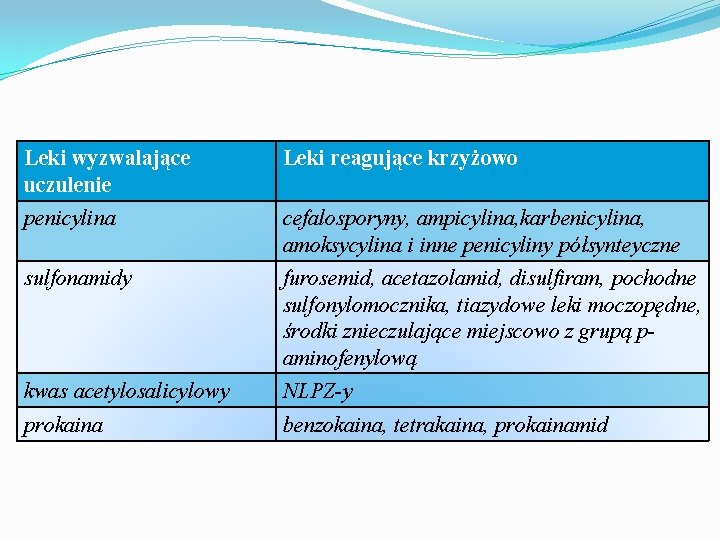 | Leki wyzwalające uczulenie | Leki reagujące krzyżowo |
|---|---|
| penicylina | cefalosporyny, ampicylina,karbenicylina, amoksycylina i inne penicyliny półsynteyczne |
| sulfonamidy | furosemid, acetazolamid, disulfiram, pochodne sulfonylomocznika, tiazydowe leki moczopędne, środki znieczulające miejscowo z grupą p-aminofenylową |
| kwas acetylosalicylowy | NLPZ-y |
| prokaina | benzokaina, tetrakaina, prokainamid |